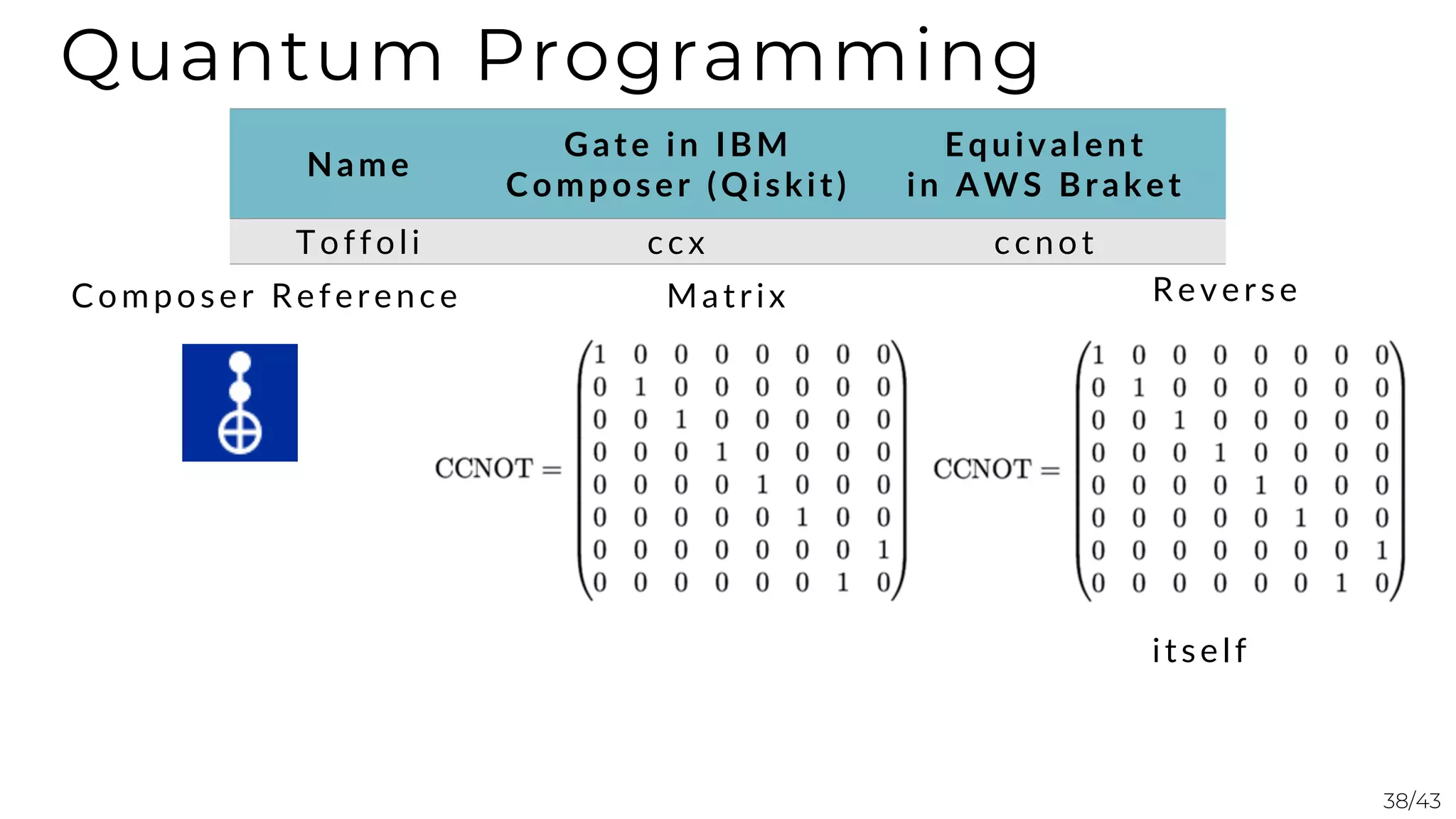 Quantum Programming

| Name | Gate in IBM Composer (Qiskit) | Equivalent in AWS Braket |
|---|---|---|
| Toffoli | ccx | ccnot |

Composer Reference

Matrix

$\text{CCNOT} = \begin{pmatrix} 1 & 0 & 0 & 0 & 0 & 0 & 0 & 0 \\ 0 & 1 & 0 & 0 & 0 & 0 & 0 & 0 \\ 0 & 0 & 1 & 0 & 0 & 0 & 0 & 0 \\ 0 & 0 & 0 & 1 & 0 & 0 & 0 & 0 \\ 0 & 0 & 0 & 0 & 1 & 0 & 0 & 0 \\ 0 & 0 & 0 & 0 & 0 & 1 & 0 & 0 \\ 0 & 0 & 0 & 0 & 0 & 0 & 0 & 1 \\ 0 & 0 & 0 & 0 & 0 & 0 & 1 & 0 \end{pmatrix}$

Reverse

$\text{CCNOT} = \begin{pmatrix} 1 & 0 & 0 & 0 & 0 & 0 & 0 & 0 \\ 0 & 1 & 0 & 0 & 0 & 0 & 0 & 0 \\ 0 & 0 & 1 & 0 & 0 & 0 & 0 & 0 \\ 0 & 0 & 0 & 1 & 0 & 0 & 0 & 0 \\ 0 & 0 & 0 & 0 & 1 & 0 & 0 & 0 \\ 0 & 0 & 0 & 0 & 0 & 1 & 0 & 0 \\ 0 & 0 & 0 & 0 & 0 & 0 & 0 & 1 \\ 0 & 0 & 0 & 0 & 0 & 0 & 1 & 0 \end{pmatrix}$

itself

38/43